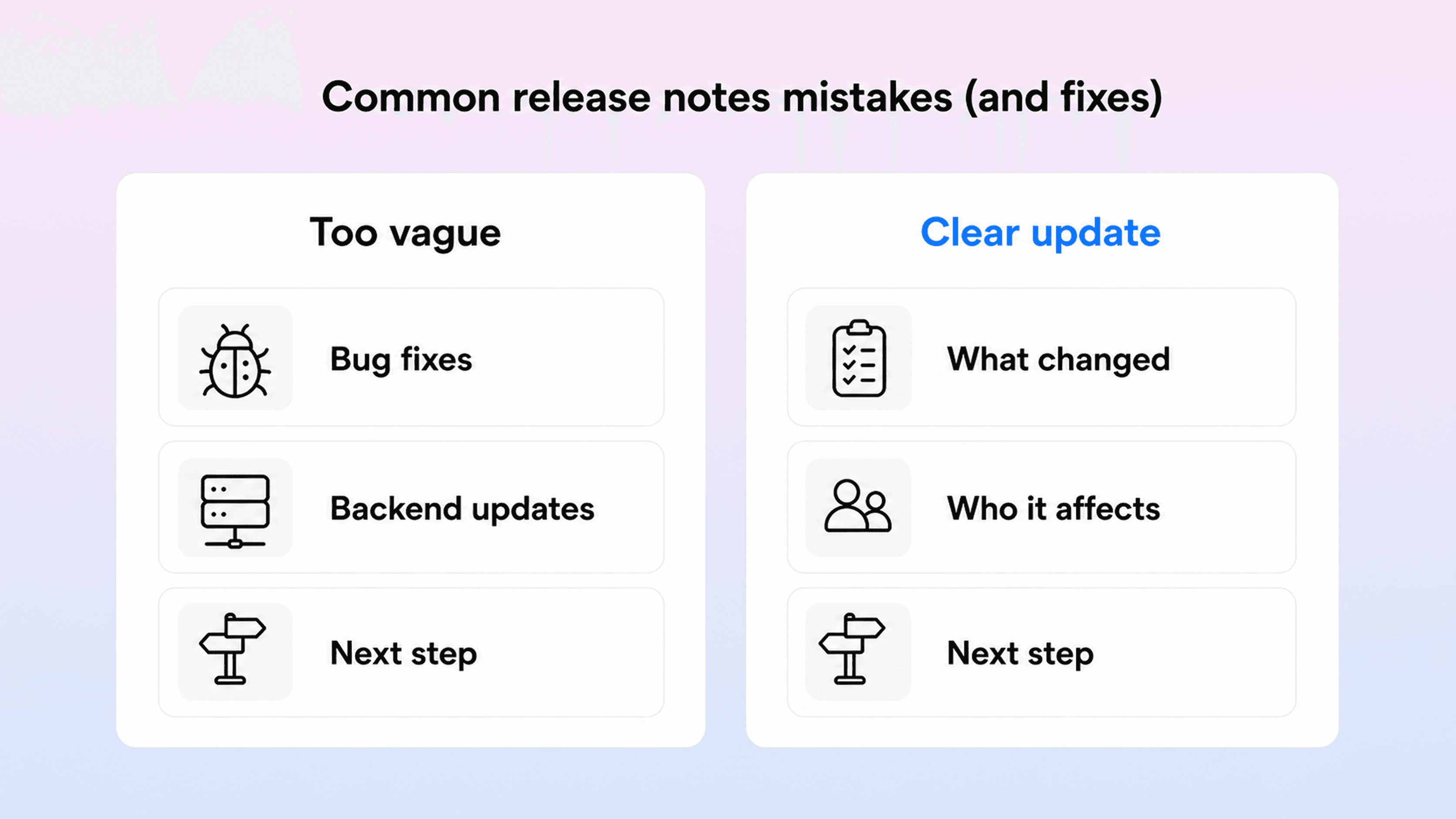 Common release notes mistakes (and fixes)

Too vague

Bug fixes

Backend updates

Next step

Clear update

What changed

Who it affects

Next step